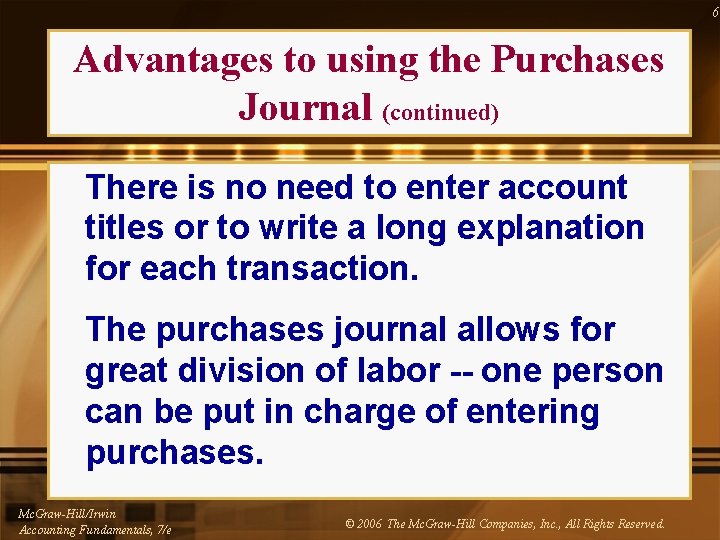 6

Advantages to using the Purchases Journal (continued)

There is no need to enter account titles or to write a long explanation for each transaction.

The purchases journal allows for great division of labor -- one person can be put in charge of entering purchases.

McGraw-Hill/Irwin
Accounting Fundamentals, 7/e

© 2006 The McGraw-Hill Companies, Inc., All Rights Reserved.